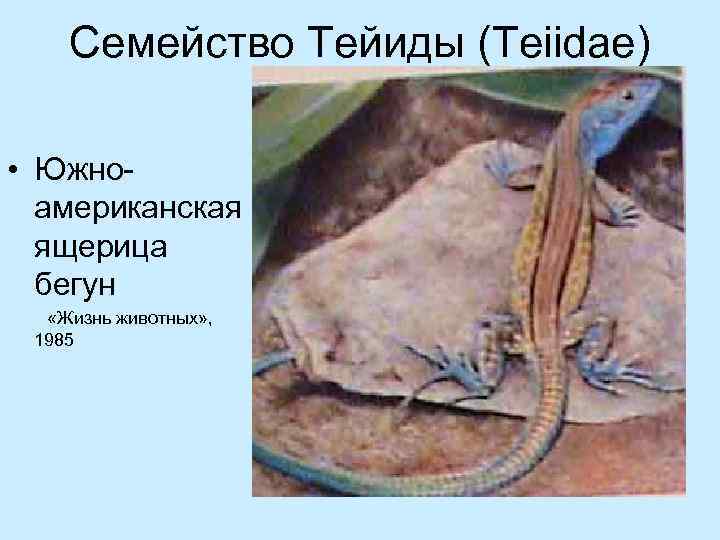 Семейство Тейиды (Teiidae)

• Южно-американская ящерица бегун

«Жизнь животных», 1985